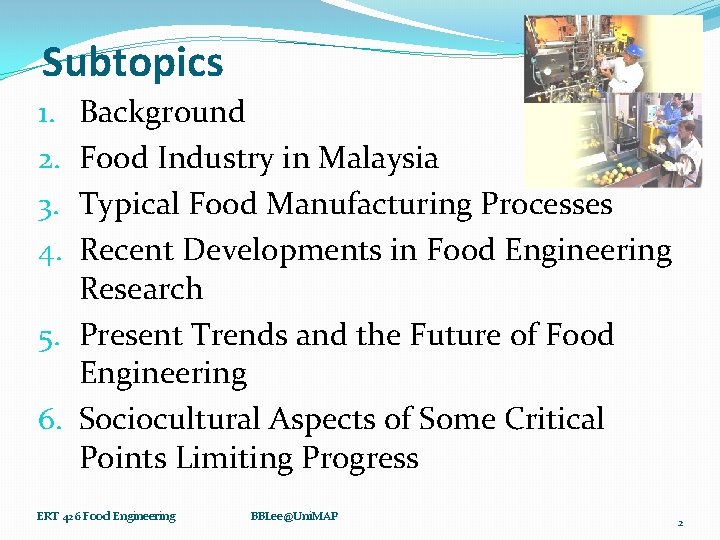 Subtopics

1. Background
2. Food Industry in Malaysia
3. Typical Food Manufacturing Processes
4. Recent Developments in Food Engineering Research
5. Present Trends and the Future of Food Engineering
6. Sociocultural Aspects of Some Critical Points Limiting Progress

ERT 426 Food Engineering

BBLee@UniMAP

2